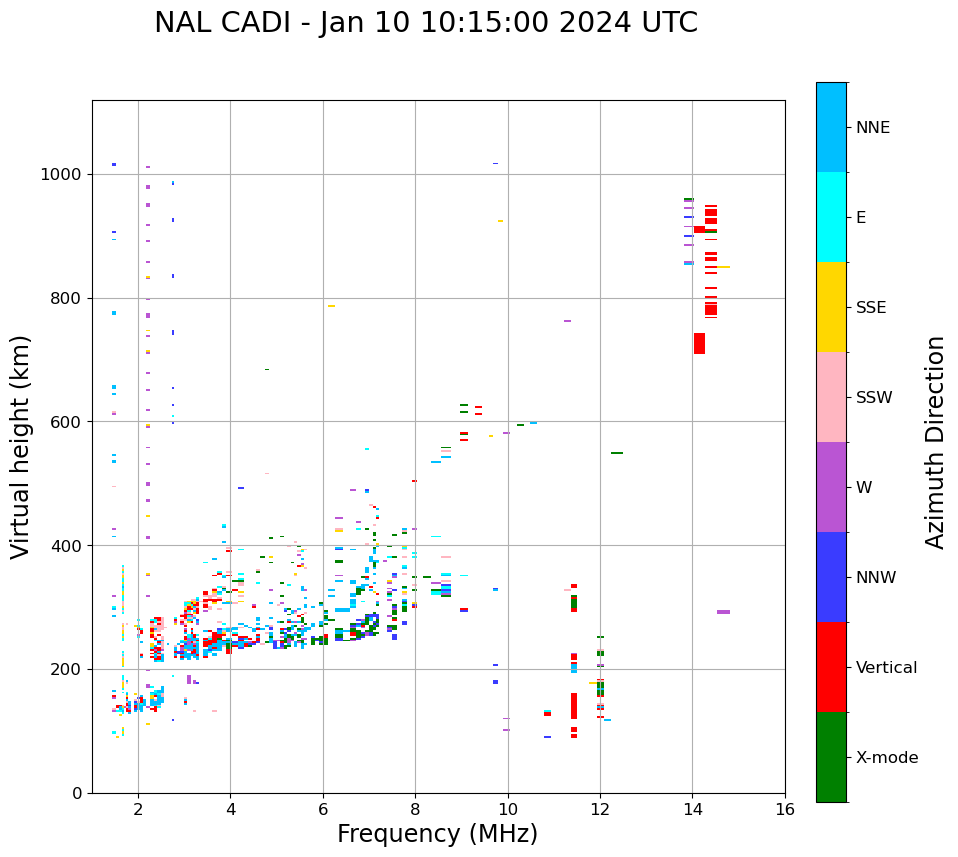 NAL CADI - Jan 10 10:15:00 2024 UTC

Virtual height (km)

1000
800
600
400
200
0

2
4
6
8
10
12
14
16

Frequency (MHz)

NNE
E
SSE
SSW
W
NNW
Vertical
X-mode

Azimuth Direction